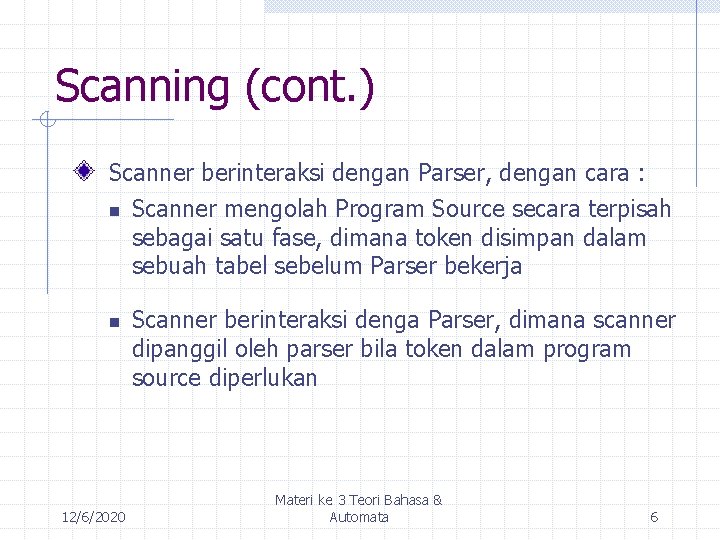 Scanning (cont.)

Scanner berinteraksi dengan Parser, dengan cara :

Scanner mengolah Program Source secara terpisah sebagai satu fase, dimana token disimpan dalam sebuah tabel sebelum Parser bekerja

Scanner berinteraksi denga Parser, dimana scanner dipanggil oleh parser bila token dalam program source diperlukan

12/6/2020

Materi ke 3 Teori Bahasa & Automata

6